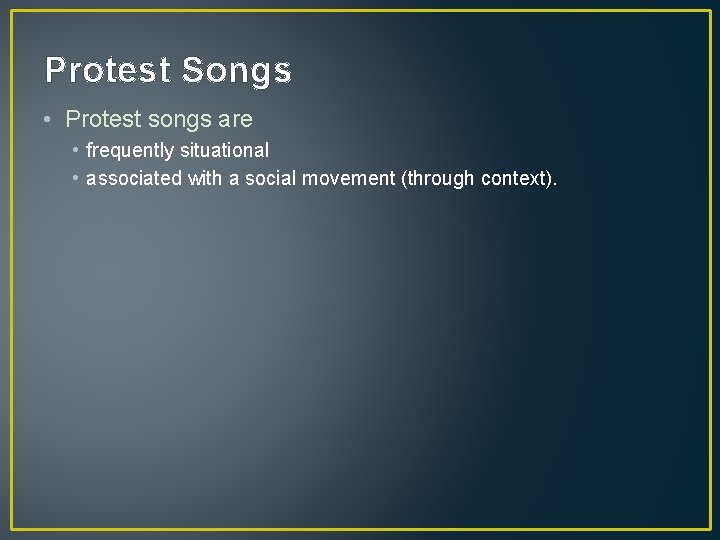 Protest Songs

• Protest songs are
  • frequently situational
  • associated with a social movement (through context).